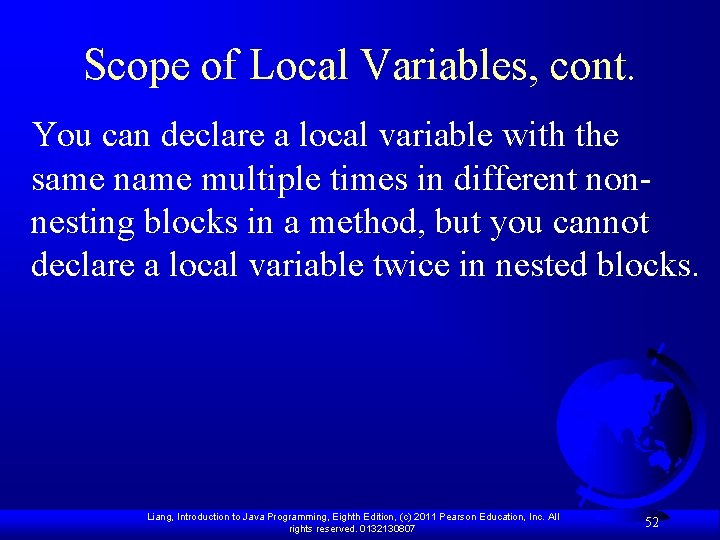 Scope of Local Variables, cont.

You can declare a local variable with the same name multiple times in different non-nesting blocks in a method, but you cannot declare a local variable twice in nested blocks.

Liang, Introduction to Java Programming, Eighth Edition, (c) 2011 Pearson Education, Inc. All rights reserved. 0132130807

52